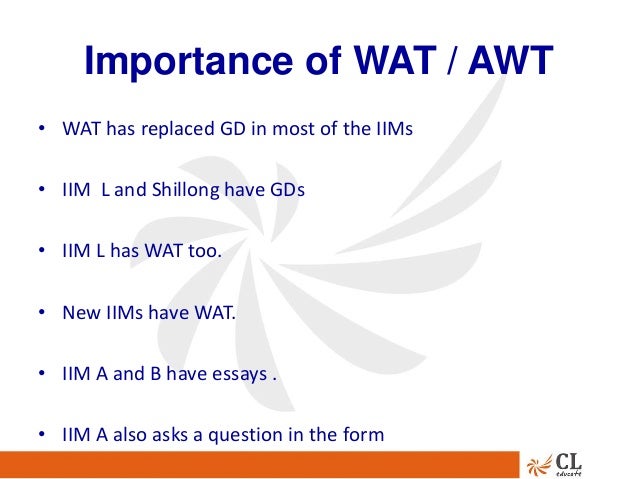 Importance of WAT / AWT

• WAT has replaced GD in most of the IIMs

• IIM L and Shillong have GDs

• IIM L has WAT too.

• New IIMs have WAT.

• IIM A and B have essays .

• IIM A also asks a question in the form

CL educate